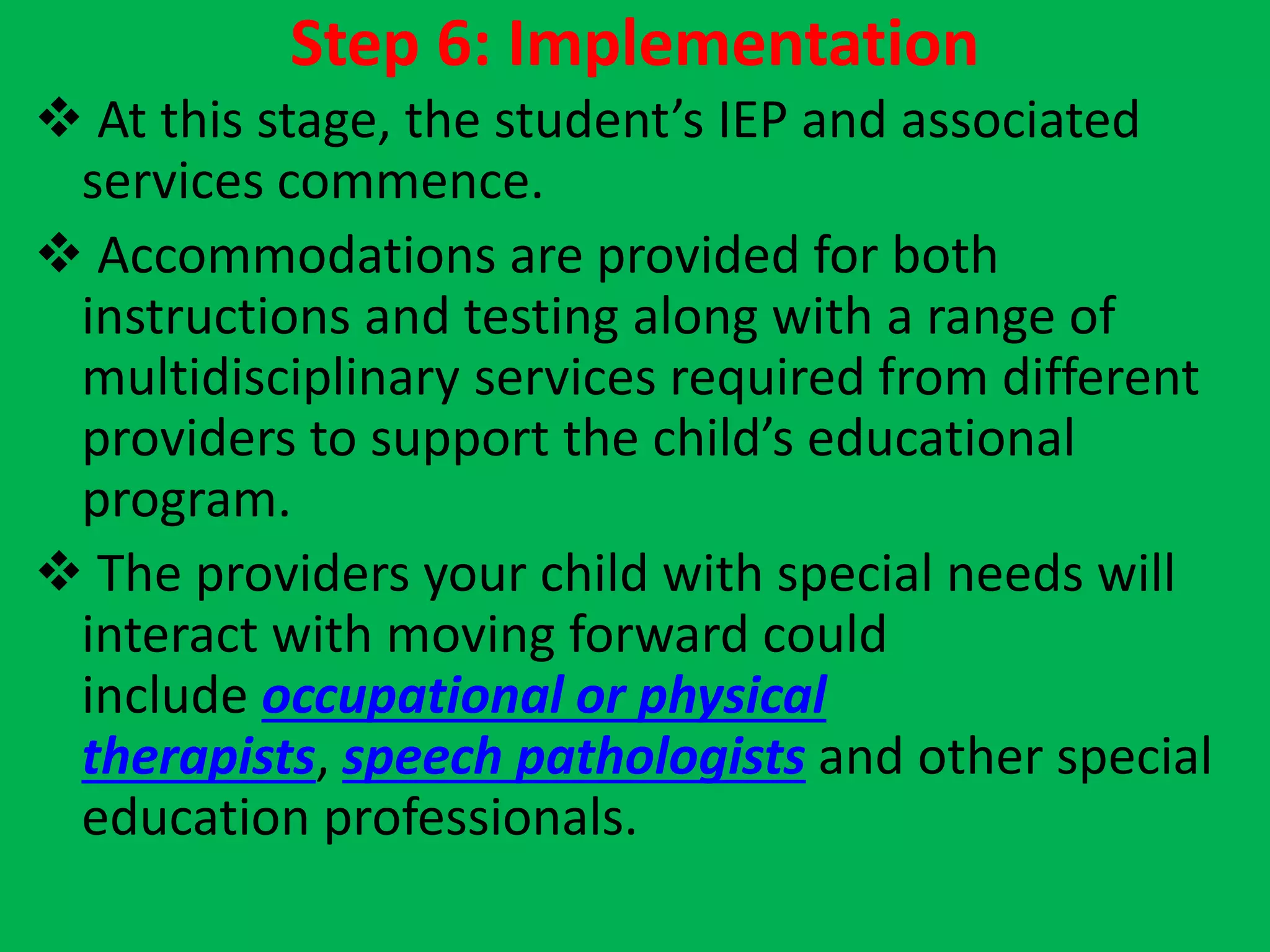 Step 6: Implementation

❖ At this stage, the student’s IEP and associated services commence.

❖ Accommodations are provided for both instructions and testing along with a range of multidisciplinary services required from different providers to support the child’s educational program.

❖ The providers your child with special needs will interact with moving forward could include occupational or physical therapists, speech pathologists and other special education professionals.